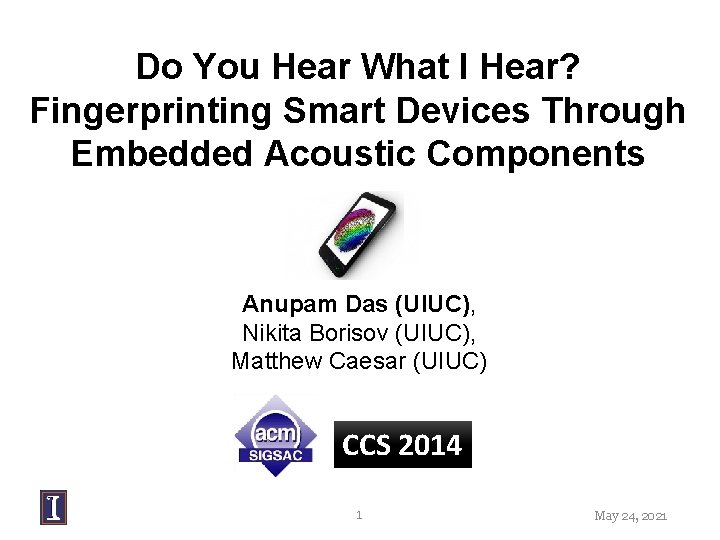 Do You Hear What I Hear? Fingerprinting Smart Devices Through Embedded Acoustic Components

Anupam Das (UIUC),
Nikita Borisov (UIUC),
Matthew Caesar (UIUC)

acm SIGSAC

CCS 2014

I

1

May 24, 2021